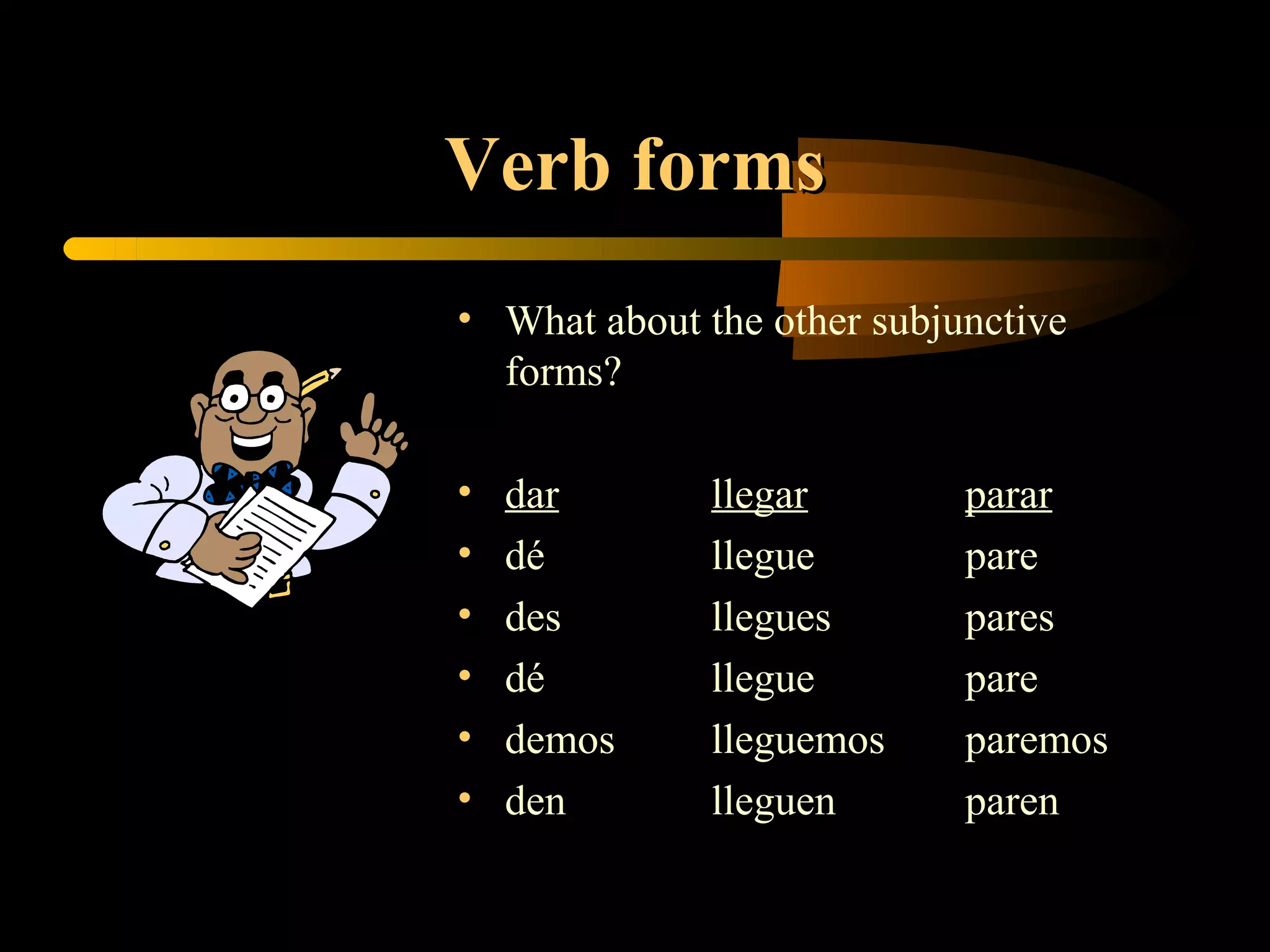 Verb forms

• What about the other subjunctive forms?

• dar llegar parar
• dé llegue pare
• des llegues pares
• dé llegue pare
• demos lleguemos paremos
• den lleguen paren